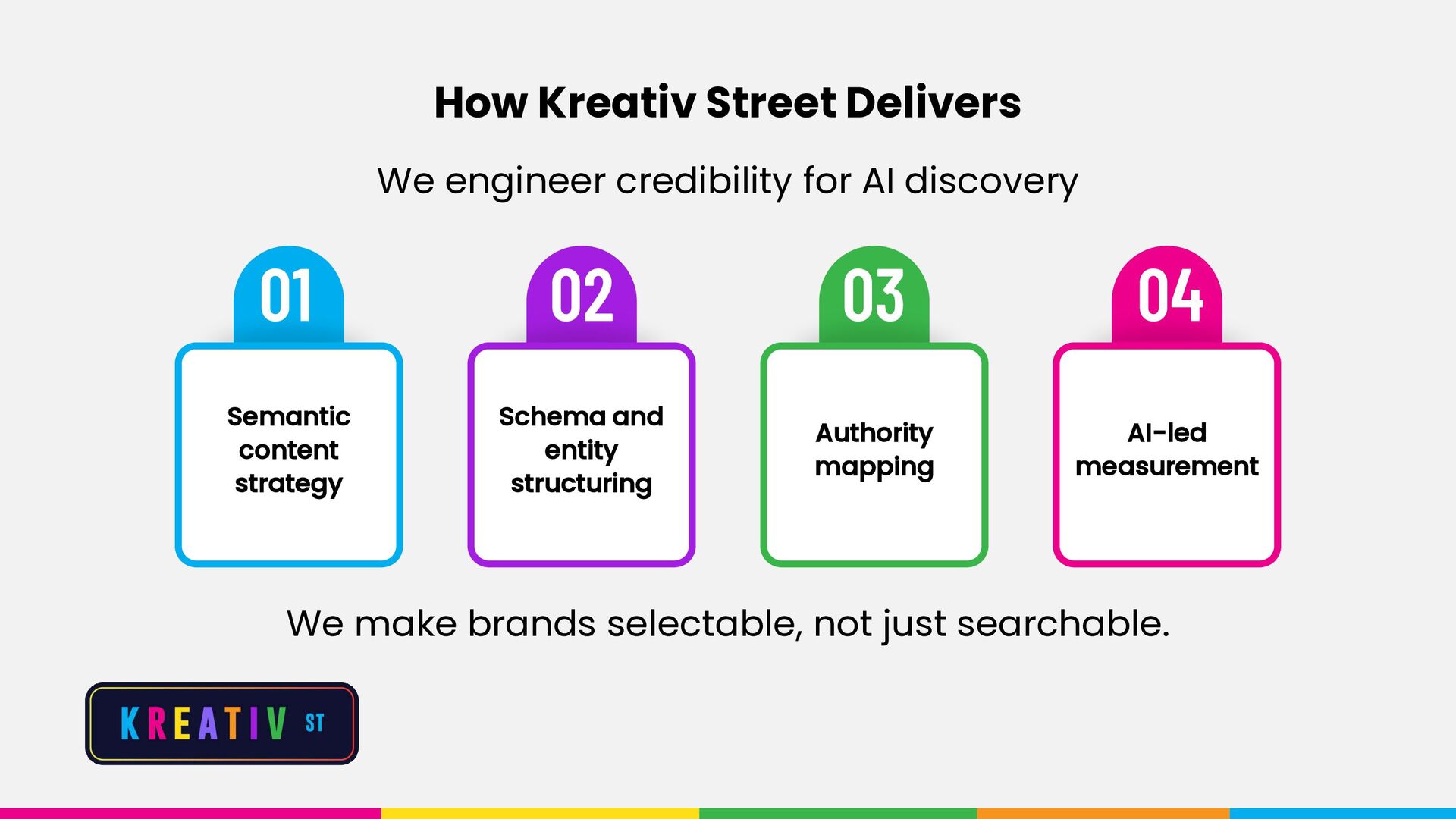 How Kreativ Street Delivers

We engineer credibility for AI discovery

01

Semantic content strategy

02

Schema and entity structuring

03

Authority mapping

04

AI-led measurement

We make brands selectable, not just searchable.

KREATIV ST